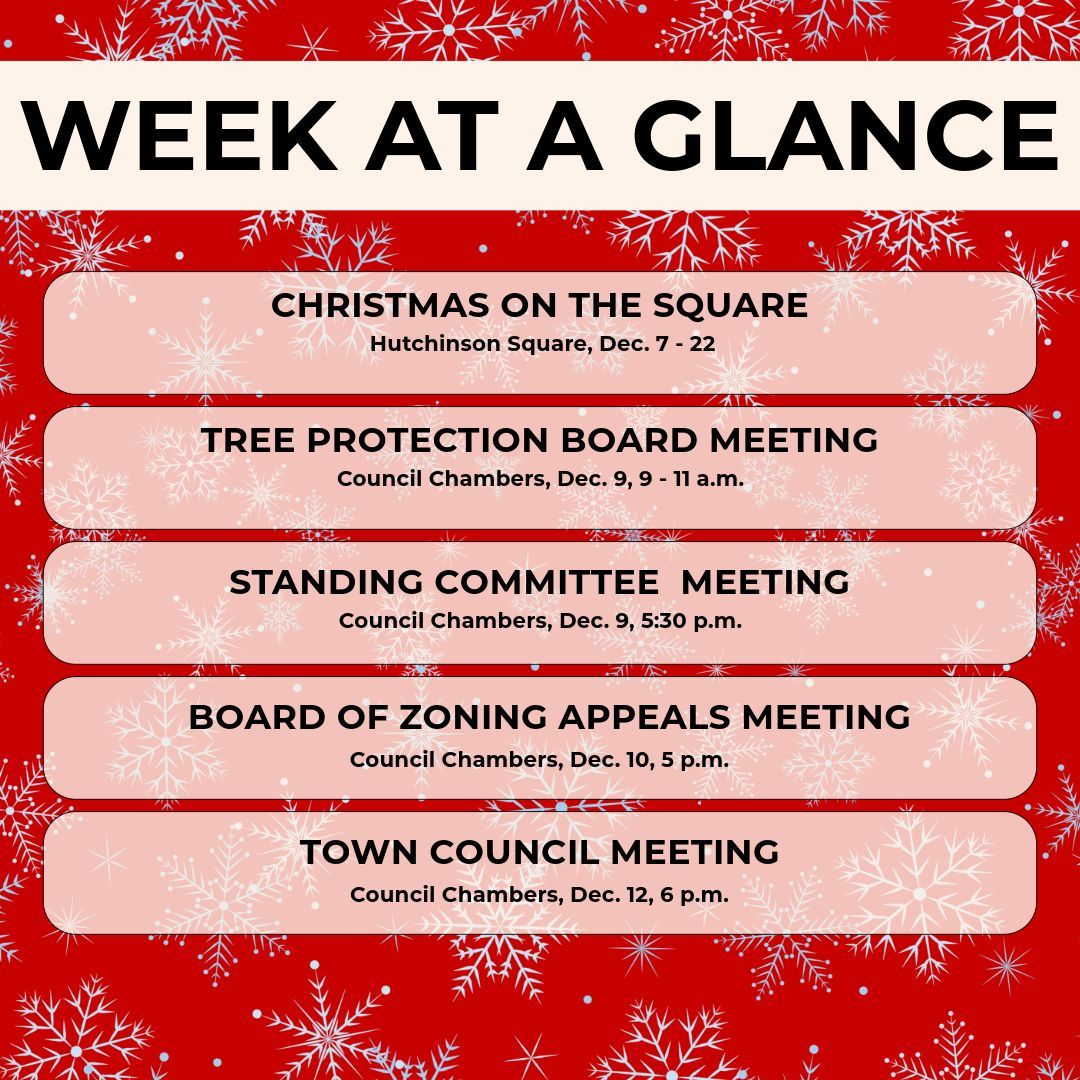 WEEK AT A GLANCE

CHRISTMAS ON THE SQUARE
Hutchinson Square, Dec. 7 - 22

TREE PROTECTION BOARD MEETING
Council Chambers, Dec. 9, 9 - 11 a.m.

STANDING COMMITTEE MEETING
Council Chambers, Dec. 9, 5:30 p.m.

BOARD OF ZONING APPEALS MEETING
Council Chambers, Dec. 10, 5 p.m.

TOWN COUNCIL MEETING
Council Chambers, Dec. 12, 6 p.m.